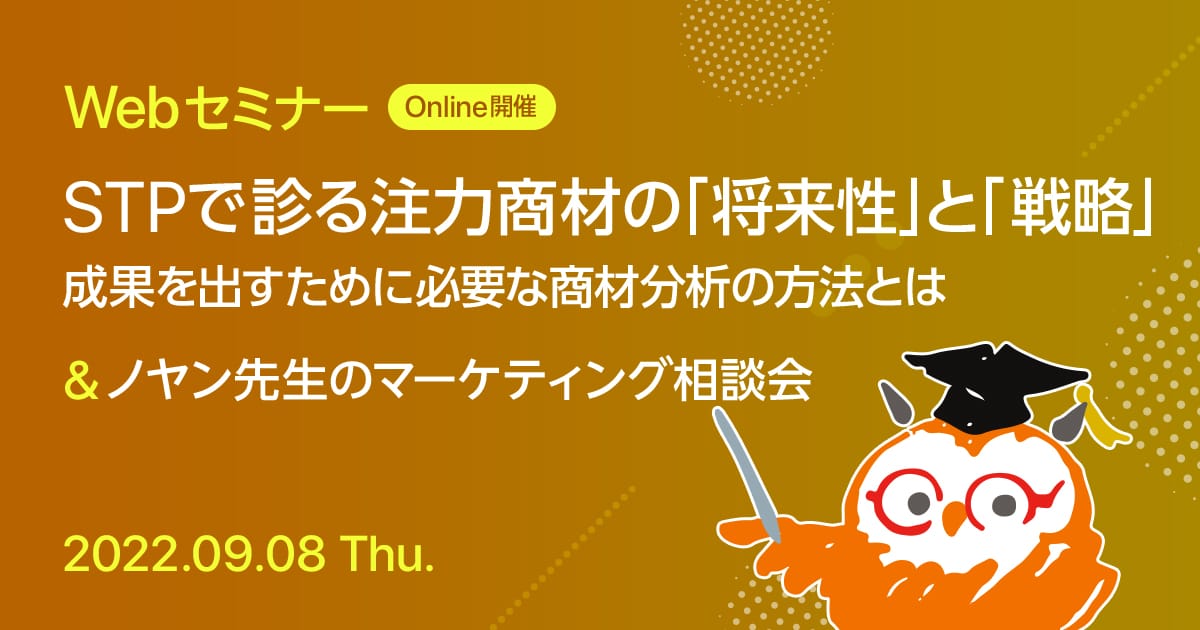 Webセミナー Online開催

STPで診る注力商材の「将来性」と「戦略」
成果を出すために必要な商材分析の方法とは

＆ノヤン先生のマーケティング相談会

2022.09.08 Thu.